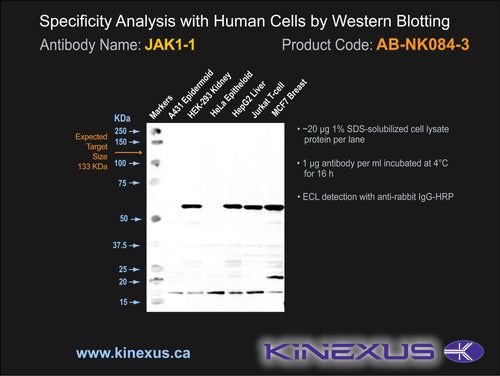 Specificity Analysis with Human Cells by Western Blotting

Antibody Name: JAK1-1

Product Code: AB-NK084-3

Markers

A431 Epidermoid

HEK-293 Kidney

HeLa Epitheloid

HepG2 Liver

Jurkat T-cell

MCF7 Breast

KDa

250

150

100

75

50

37.5

25

20

15

Expected Target Size 133 KDa

• ~20 µg 1% SDS-solubilized cell lysate protein per lane

• 1 µg antibody per ml incubated at 4°C for 16 h

• ECL detection with anti-rabbit IgG-HRP

www.kinexus.ca

KINEXUS